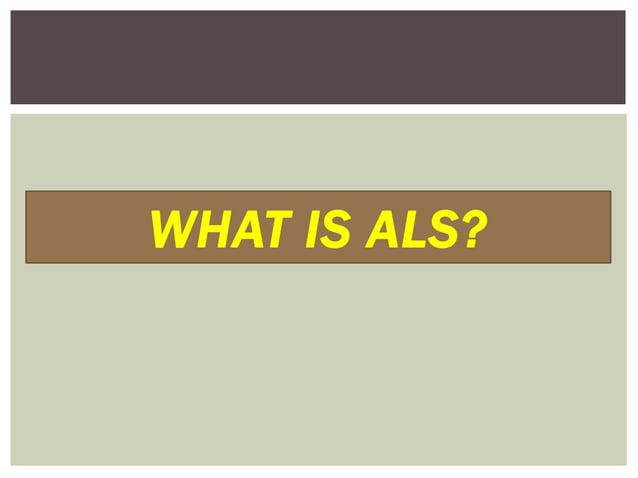 WHAT IS ALS?